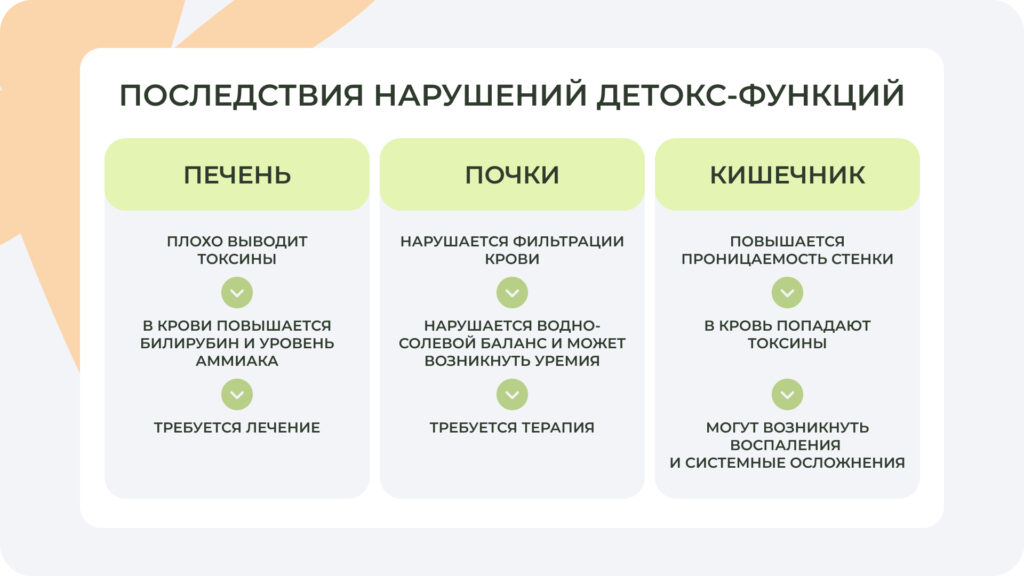 ПОСЛЕДСТВИЯ НАРУШЕНИЙ ДЕТОКС-ФУНКЦИЙ

ПЕЧЕНЬ

ПЛОХО ВЫВОДИТ ТОКСИНЫ

В КРОВИ ПОВЫШАЕТСЯ БИЛИРУБИН И УРОВЕНЬ АММИАКА

ТРЕБУЕТСЯ ЛЕЧЕНИЕ

ПОЧКИ

НАРУШАЕТСЯ ФИЛЬТРАЦИИ КРОВИ

НАРУШАЕТСЯ ВОДНО-СОЛЕВОЙ БАЛАНС И МОЖЕТ ВОЗНИКНУТЬ УРЕМИЯ

ТРЕБУЕТСЯ ТЕРАПИЯ

КИШЕЧНИК

ПОВЫШАЕТСЯ ПРОНИЦАЕМОСТЬ СТЕНКИ

В КРОВЬ ПОПАДАЮТ ТОКСИНЫ

МОГУТ ВОЗНИКНУТЬ ВОСПАЛЕНИЯ И СИСТЕМНЫЕ ОСЛОЖНЕНИЯ